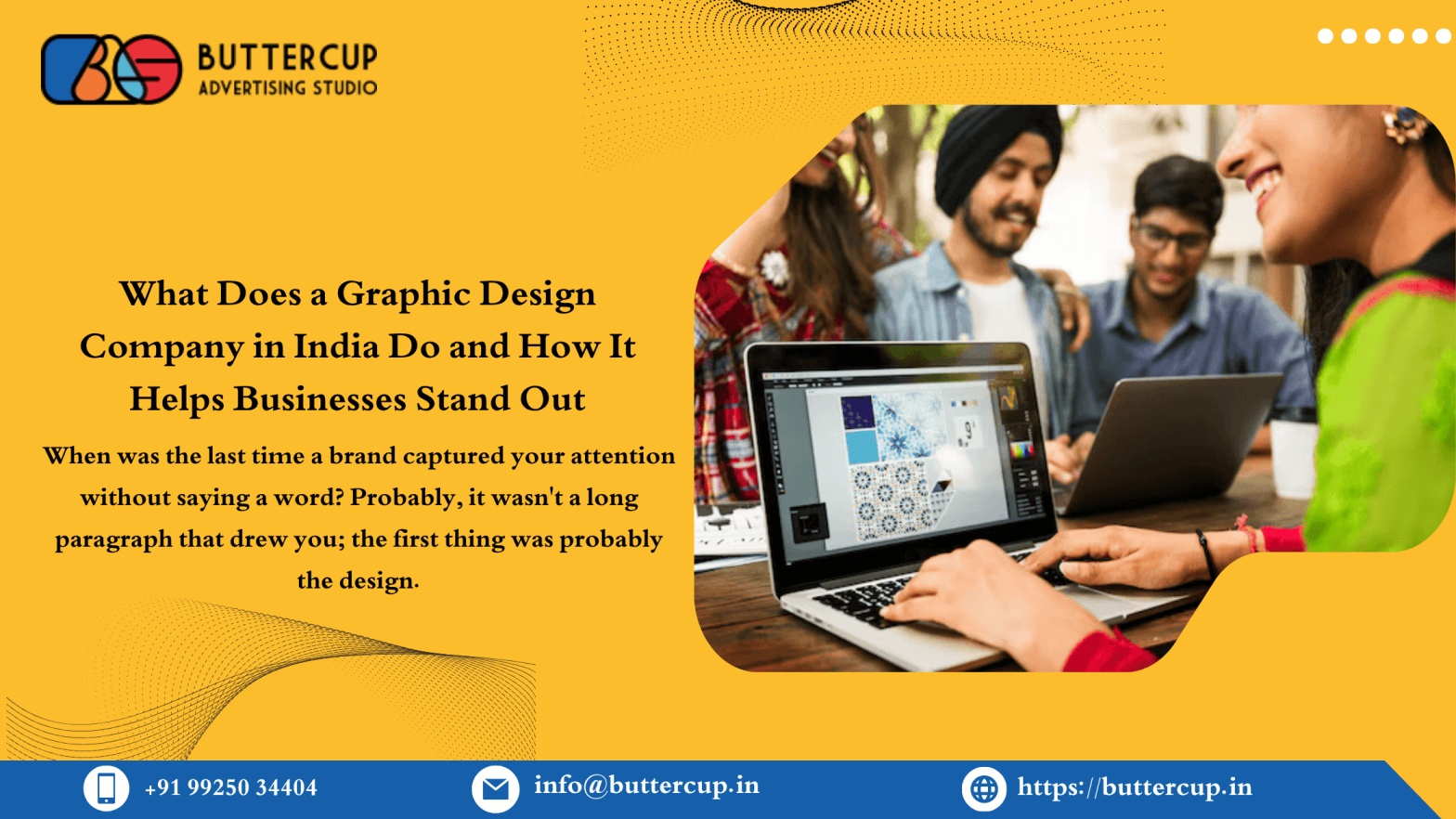 BUTTERCUP
ADVERTISING STUDIO

What Does a Graphic Design Company in India Do and How It Helps Businesses Stand Out

When was the last time a brand captured your attention without saying a word? Probably, it wasn't a long paragraph that drew you; the first thing was probably the design.

+91 99250 34404

info@buttercup.in

https://buttercup.in